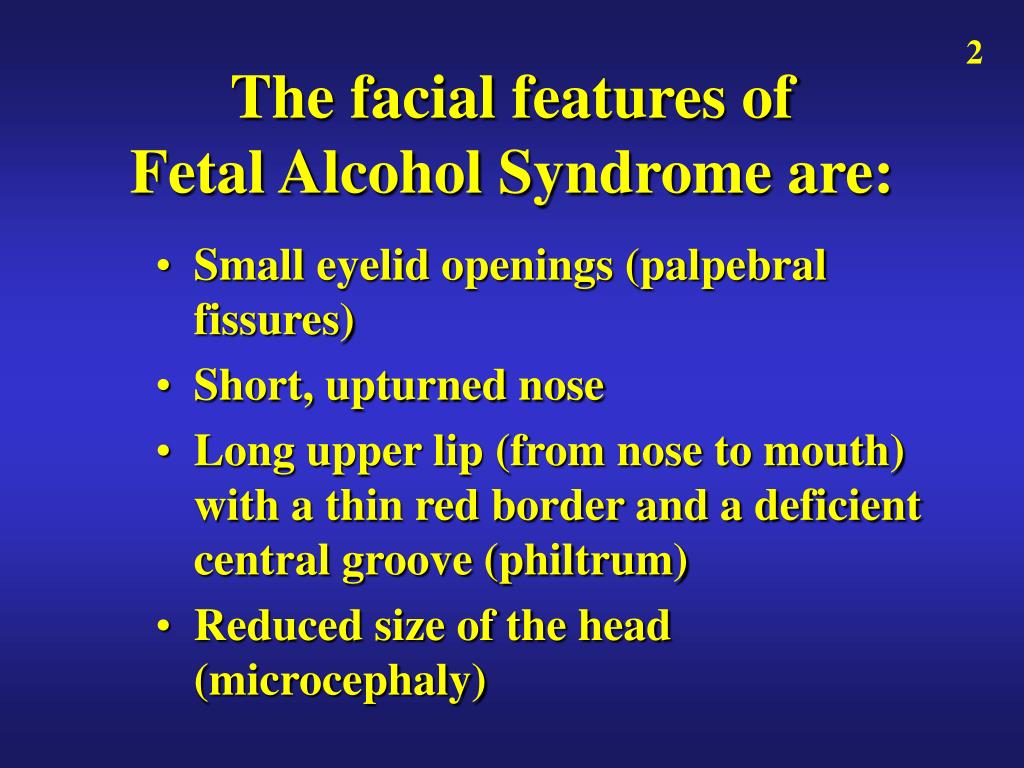 2

The facial features of
Fetal Alcohol Syndrome are:

• Small eyelid openings (palpebral fissures)
• Short, upturned nose
• Long upper lip (from nose to mouth) with a thin red border and a deficient central groove (philtrum)
• Reduced size of the head (microcephaly)